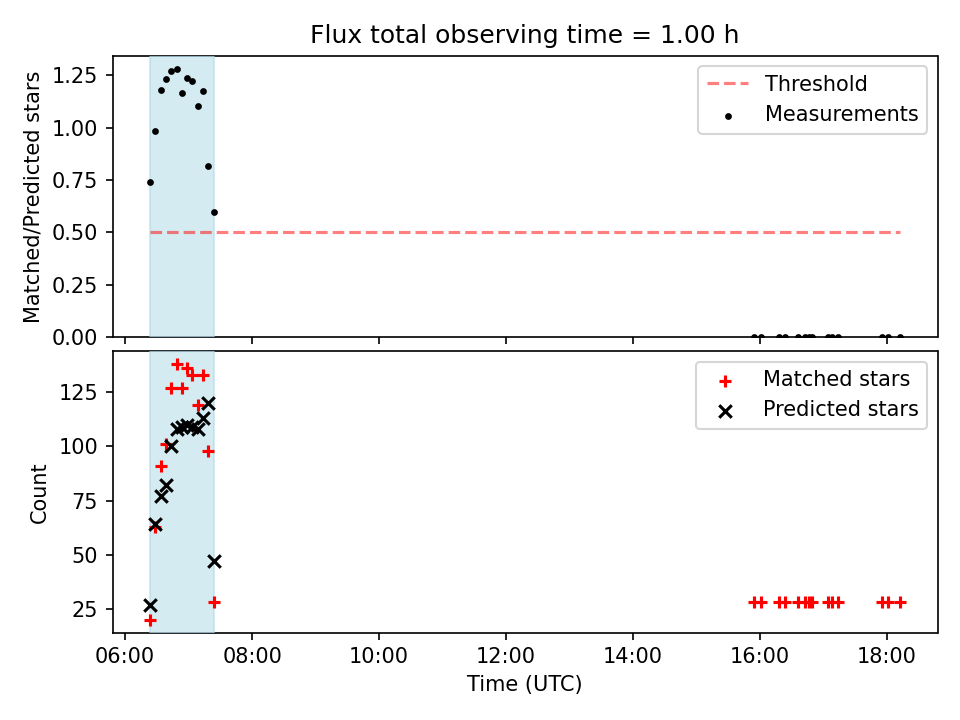 Flux total observing time = 1.00 h

Matched/Predicted stars

1.25
1.00
0.75
0.50
0.25
0.00

Threshold
Measurements

Count

125
100
75
50
25

Matched stars
Predicted stars

06:00 08:00 10:00 12:00 14:00 16:00 18:00

Time (UTC)